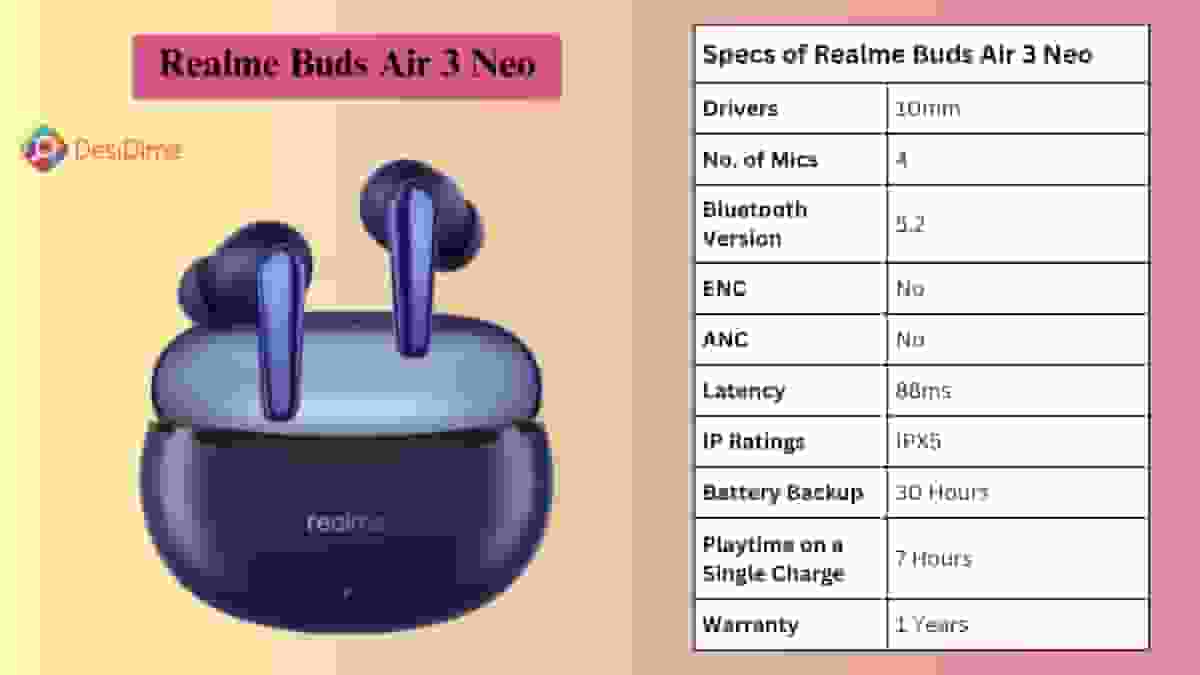 Realme Buds Air 3 Neo

DesiDime

realme

| Specs of Realme Buds Air 3 Neo | |
|---|---|
| Drivers | 10mm |
| No. of Mics | 4 |
| Bluetooth Version | 5.2 |
| ENC | No |
| ANC | No |
| Latency | 88ms |
| IP Ratings | IPX5 |
| Battery Backup | 30 Hours |
| Playtime on a Single Charge | 7 Hours |
| Warranty | 1 Years |